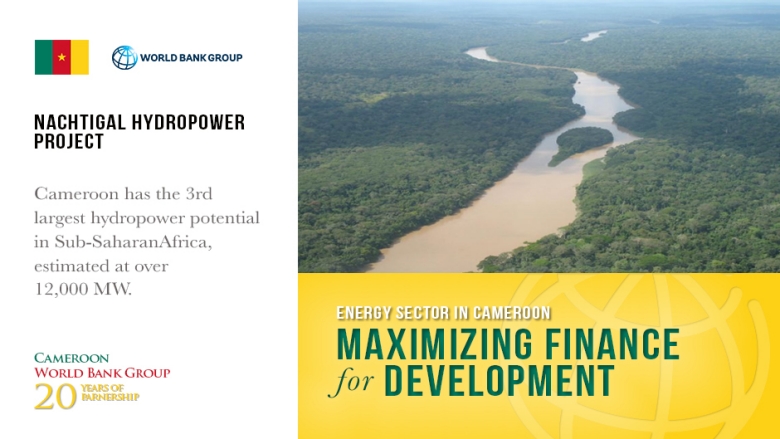 WORLD BANK GROUP

NACHTIGAL HYDROPOWER PROJECT

Cameroon has the 3rd largest hydropower potential in Sub-SaharanAfrica, estimated at over 12,000 MW.

CAMEROON
WORLD BANK GROUP
20 YEARS OF PARNERSHIP

ENERGY SECTOR IN CAMEROON
MAXIMIZING FINANCE for DEVELOPMENT